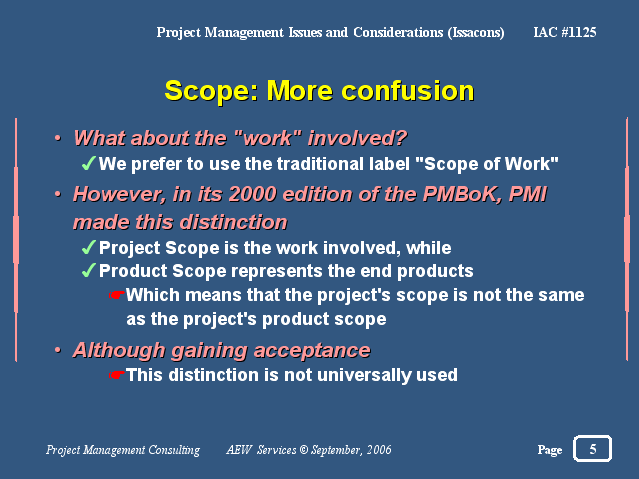 Project Management Issues and Considerations (Issacons) IAC #1125

Scope: More confusion

• What about the "work" involved?
✓ We prefer to use the traditional label "Scope of Work"

• However, in its 2000 edition of the PMBoK, PMI made this distinction
✓ Project Scope is the work involved, while
✓ Product Scope represents the end products
☛ Which means that the project's scope is not the same as the project's product scope

• Although gaining acceptance
☛ This distinction is not universally used

Project Management Consulting AEW Services © September, 2006 Page 5